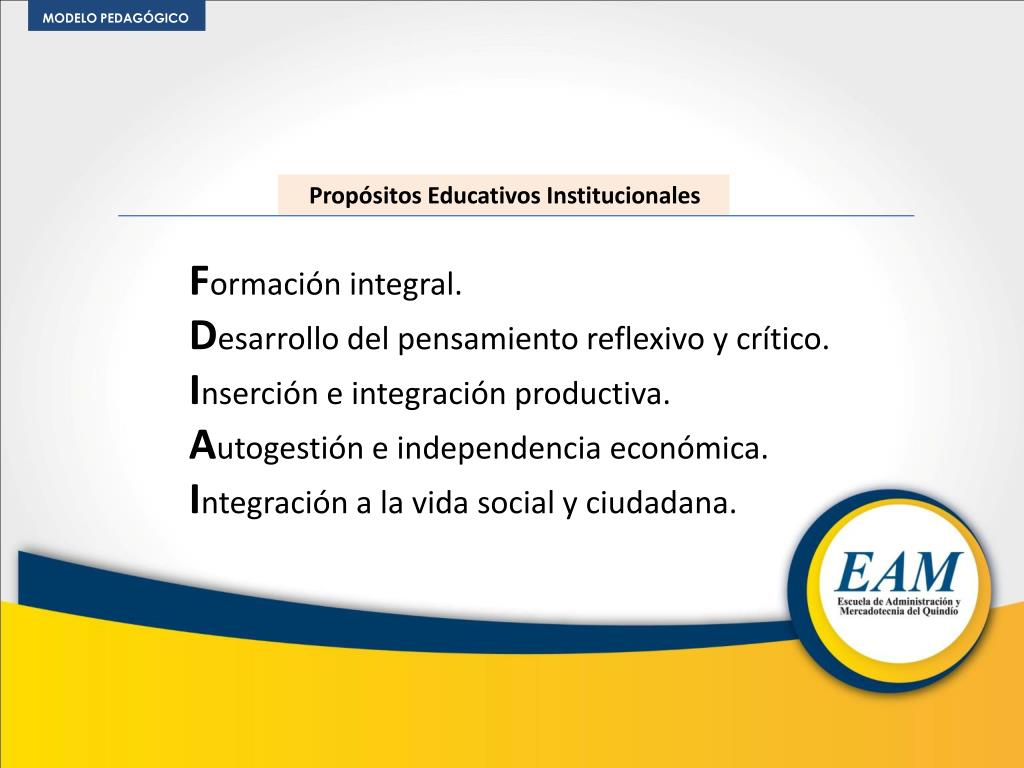 MODELO PEDAGÓGICO

Propósitos Educativos Institucionales

Formación integral.
Desarrollo del pensamiento reflexivo y crítico.
Inserción e integración productiva.
Autogestión e independencia económica.
Integración a la vida social y ciudadana.

EAM
Escuela de Administración y Mercadotecnia del Quindío